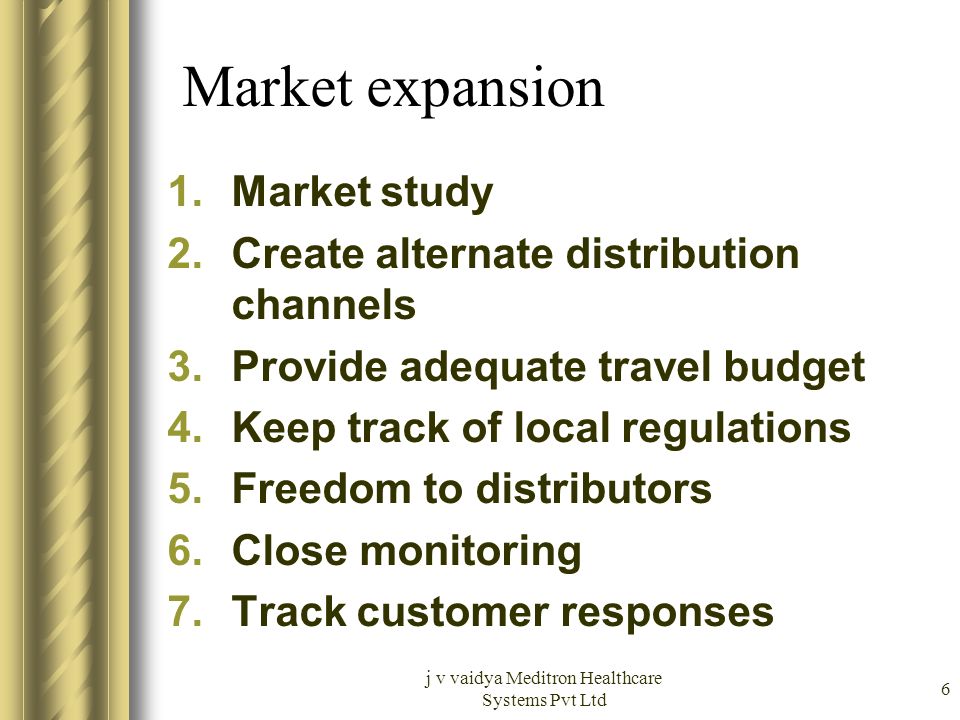 Market expansion

1. Market study
2. Create alternate distribution channels
3. Provide adequate travel budget
4. Keep track of local regulations
5. Freedom to distributors
6. Close monitoring
7. Track customer responses

j v vaidya Meditron Healthcare Systems Pvt Ltd

6